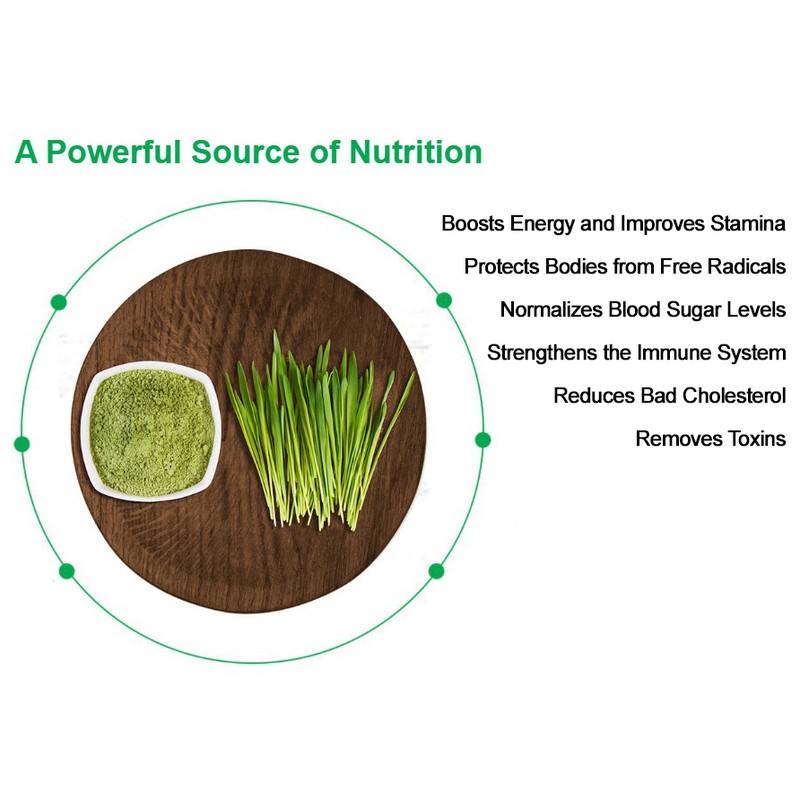 A Powerful Source of Nutrition

Boosts Energy and Improves Stamina

Protects Bodies from Free Radicals

Normalizes Blood Sugar Levels

Strengthens the Immune System

Reduces Bad Cholesterol

Removes Toxins